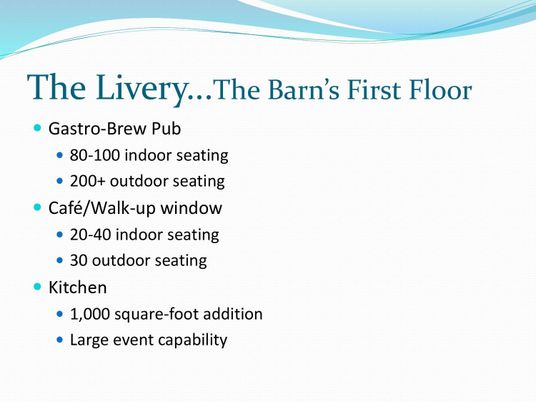 The Livery…The Barn's First Floor

- Gastro-Brew Pub
  - 80-100 indoor seating
  - 200+ outdoor seating
- Café/Walk-up window
  - 20-40 indoor seating
  - 30 outdoor seating
- Kitchen
  - 1,000 square-foot addition
  - Large event capability